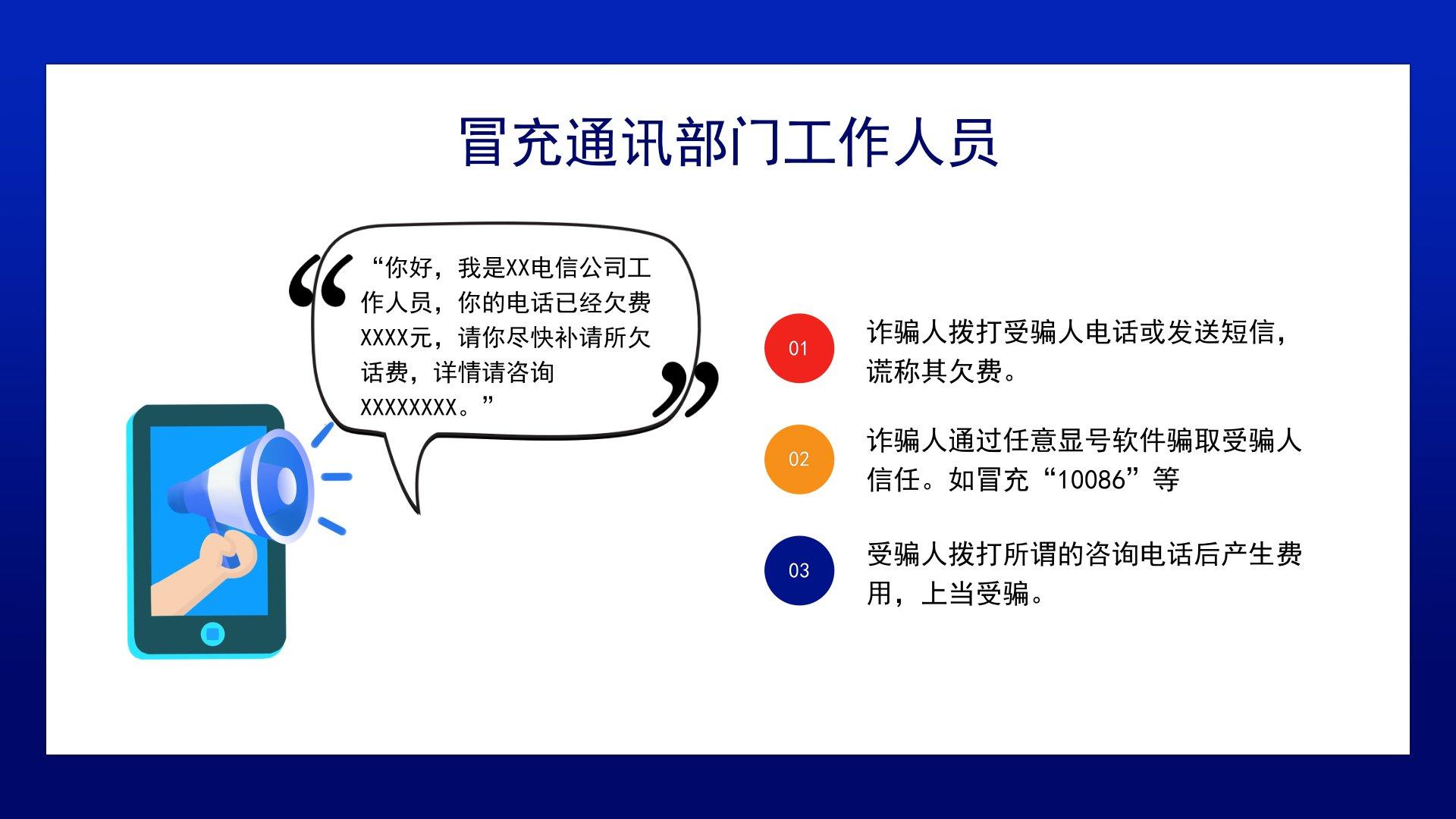 冒充通讯部门工作人员

“你好，我是XX电信公司工作人员，你的电话已经欠费XXXX元，请你尽快补请所欠话费，详情请咨询XXXXXXXX。”

01
诈骗人拨打受骗人电话或发送短信，谎称其欠费。

02
诈骗人通过任意显号软件骗取受骗人信任。如冒充“10086”等

03
受骗人拨打所谓的咨询电话后产生费用，上当受骗。